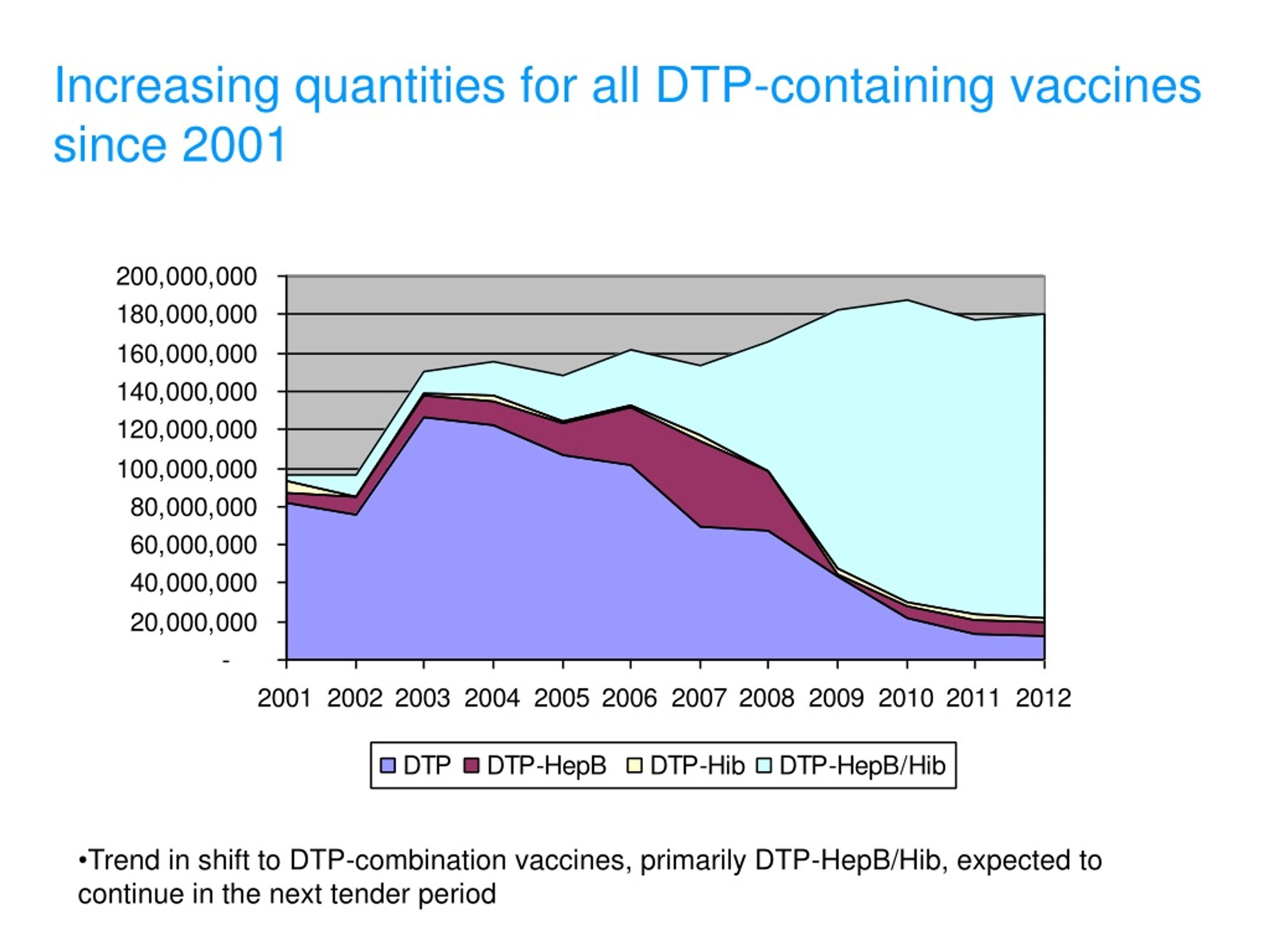 Increasing quantities for all DTP-containing vaccines since 2001

200,000,000
180,000,000
160,000,000
140,000,000
120,000,000
100,000,000
80,000,000
60,000,000
40,000,000
20,000,000
-

2001 2002 2003 2004 2005 2006 2007 2008 2009 2010 2011 2012

DTP DTP-HepB DTP-Hib DTP-HepB/Hib

•Trend in shift to DTP-combination vaccines, primarily DTP-HepB/Hib, expected to continue in the next tender period